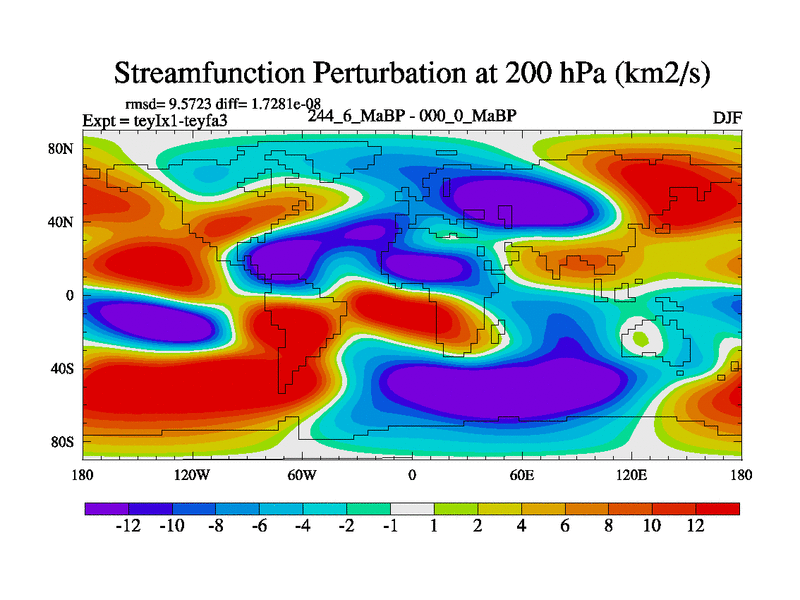 Streamfunction Perturbation at 200 hPa (km2/s)

rmsd= 9.5723 diff= 1.7281e-08
Expt = teyIx1-teyfa3
244_6_MaBP - 000_0_MaBP
DJF

80N
40N
0
40S
80S

180
120W
60W
0
60E
120E
180

-12 -10 -8 -6 -4 -2 -1 1 2 4 6 8 10 12